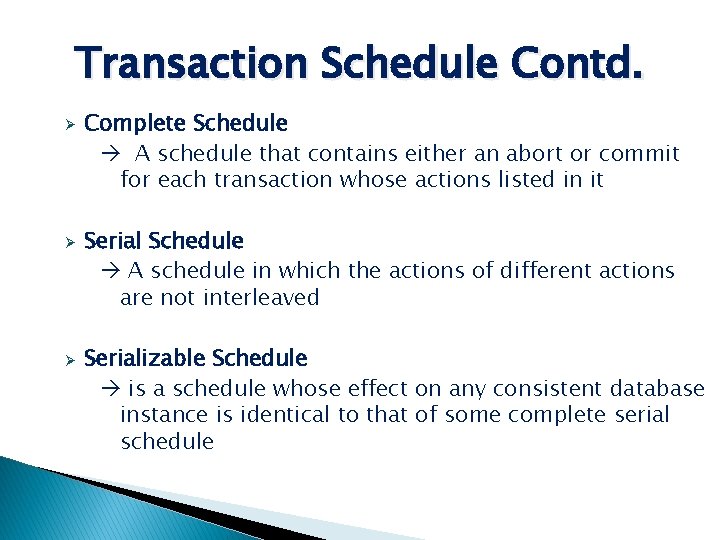 Transaction Schedule Contd.

➢ Complete Schedule

→ A schedule that contains either an abort or commit for each transaction whose actions listed in it

➢ Serial Schedule

→ A schedule in which the actions of different actions are not interleaved

➢ Serializable Schedule

→ is a schedule whose effect on any consistent database instance is identical to that of some complete serial schedule